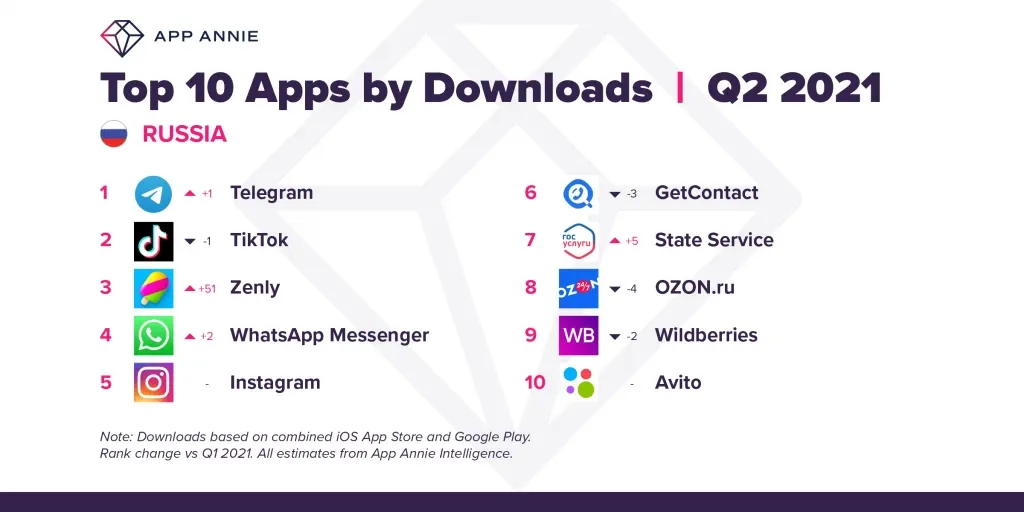 APP ANNIE

Top 10 Apps by Downloads | Q2 2021

RUSSIA

1 +1 Telegram
2 -1 TikTok
3 +51 Zenly
4 +2 WhatsApp Messenger
5 - Instagram
6 -3 GetContact
7 гос услуги +5 State Service
8 OZON 24/7 -4 OZON.ru
9 WB -2 Wildberries
10 - Avito

Note: Downloads based on combined iOS App Store and Google Play. Rank change vs Q1 2021. All estimates from App Annie Intelligence.